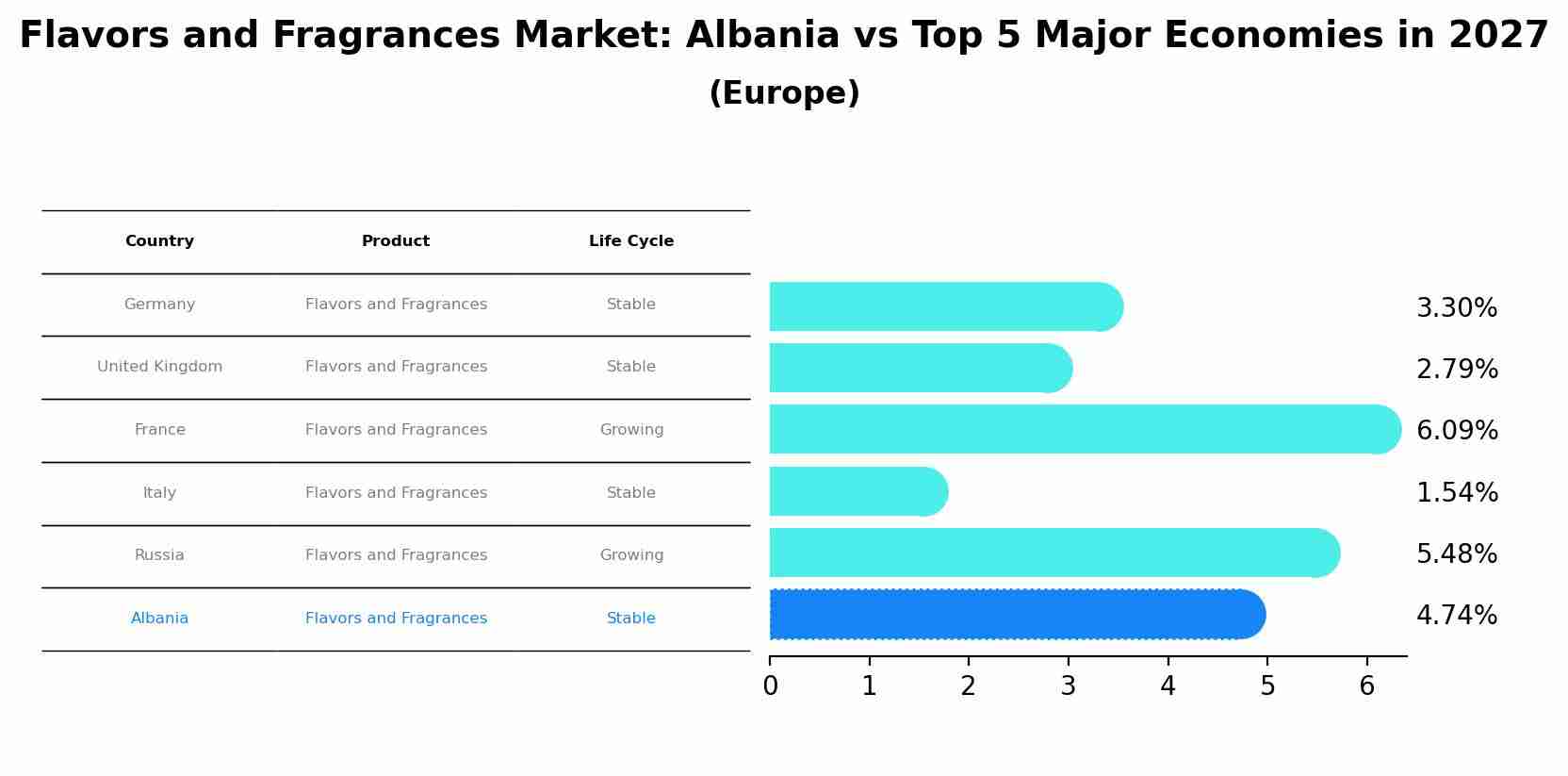 Flavors and Fragrances Market: Albania vs Top 5 Major Economies in 2027
(Europe)

| Country | Product | Life Cycle |
|---|---|---|
| Germany | Flavors and Fragrances | Stable |
| United Kingdom | Flavors and Fragrances | Stable |
| France | Flavors and Fragrances | Growing |
| Italy | Flavors and Fragrances | Stable |
| Russia | Flavors and Fragrances | Growing |
| Albania | Flavors and Fragrances | Stable |

3.30%
2.79%
6.09%
1.54%
5.48%
4.74%

0 1 2 3 4 5 6